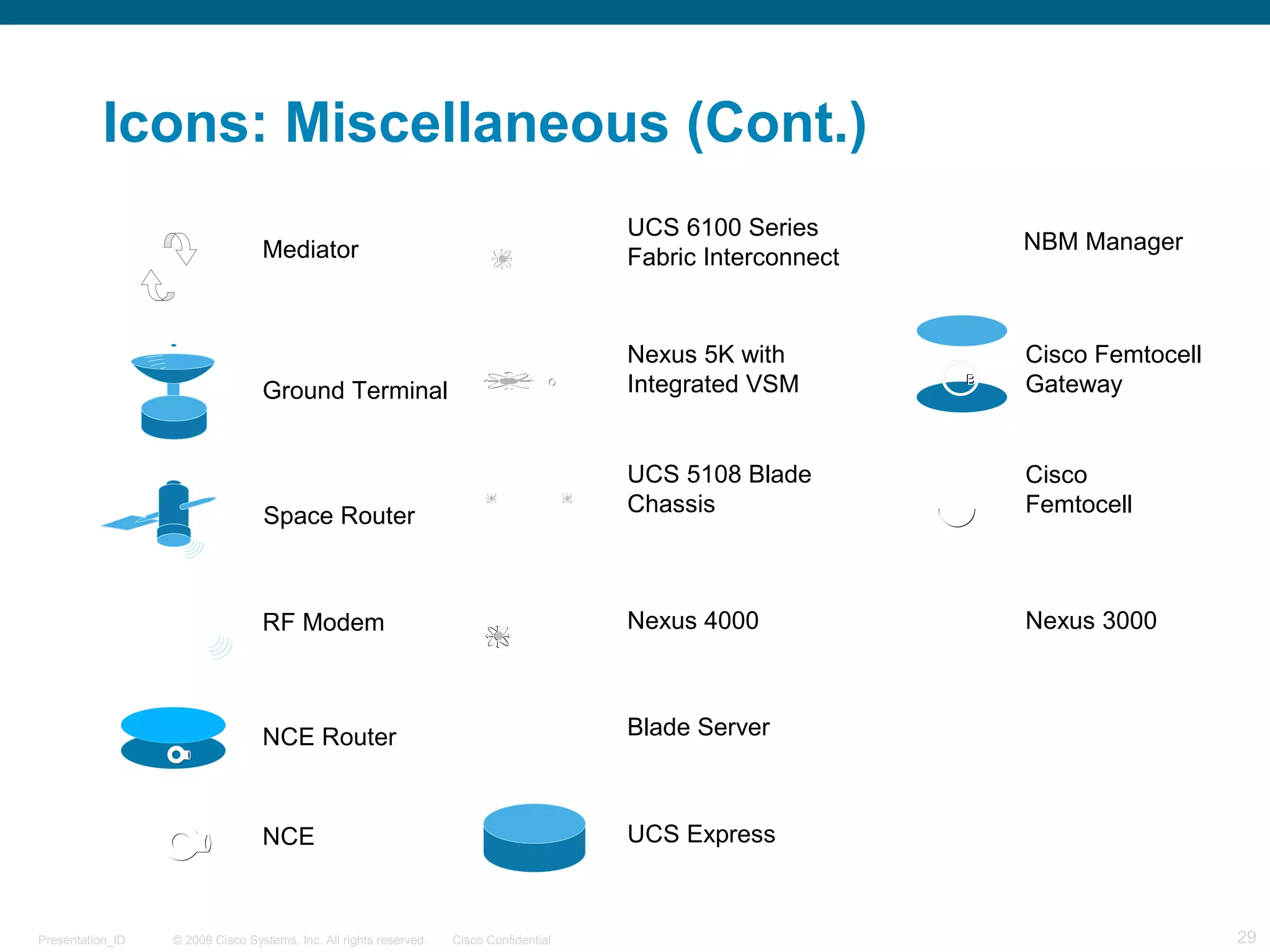 Icons: Miscellaneous (Cont.)

Mediator

Ground Terminal

Space Router

RF Modem

NCE Router

NCE

UCS 6100 Series Fabric Interconnect

Nexus 5K with Integrated VSM

UCS 5108 Blade Chassis

Nexus 4000

Blade Server

UCS Express

NBM Manager

Cisco Femtocell Gateway

Cisco Femtocell

Nexus 3000

Presentation_ID © 2009 Cisco Systems, Inc. All rights reserved. Cisco Confidential 29